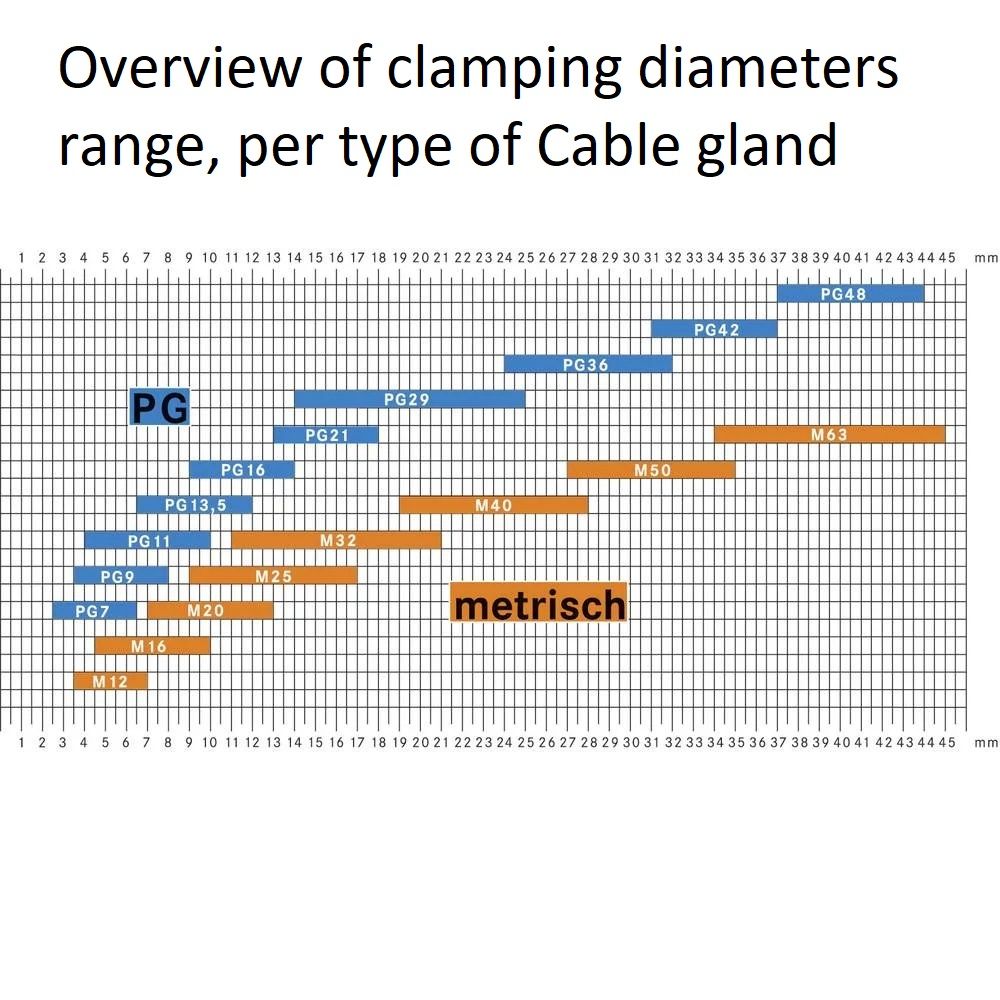 Overview of clamping diameters range, per type of Cable gland

1 2 3 4 5 6 7 8 9 10 11 12 13 14 15 16 17 18 19 20 21 22 23 24 25 26 27 28 29 30 31 32 33 34 35 36 37 38 39 40 41 42 43 44 45 mm

PG48
PG42
PG36
PG
PG29
PG21
M63
PG16
M50
PG13,5
M40
PG11
M32
PG9
M25
metrisch
PG7
M20
M16
M12

1 2 3 4 5 6 7 8 9 10 11 12 13 14 15 16 17 18 19 20 21 22 23 24 25 26 27 28 29 30 31 32 33 34 35 36 37 38 39 40 41 42 43 44 45 mm